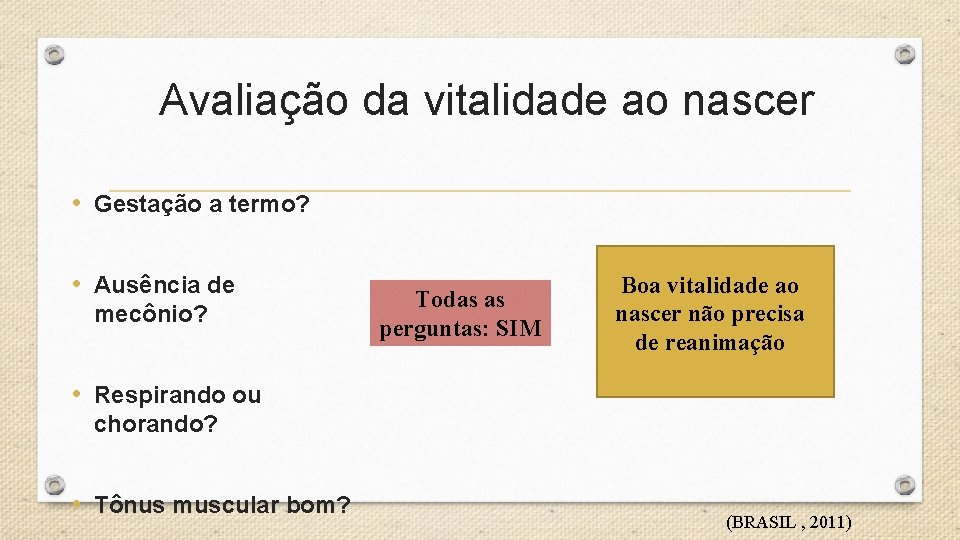 Avaliação da vitalidade ao nascer

• Gestação a termo?

• Ausência de mecônio?

• Respirando ou chorando?

• Tônus muscular bom?

Todas as perguntas: SIM

Boa vitalidade ao nascer não precisa de reanimação

(BRASIL , 2011)